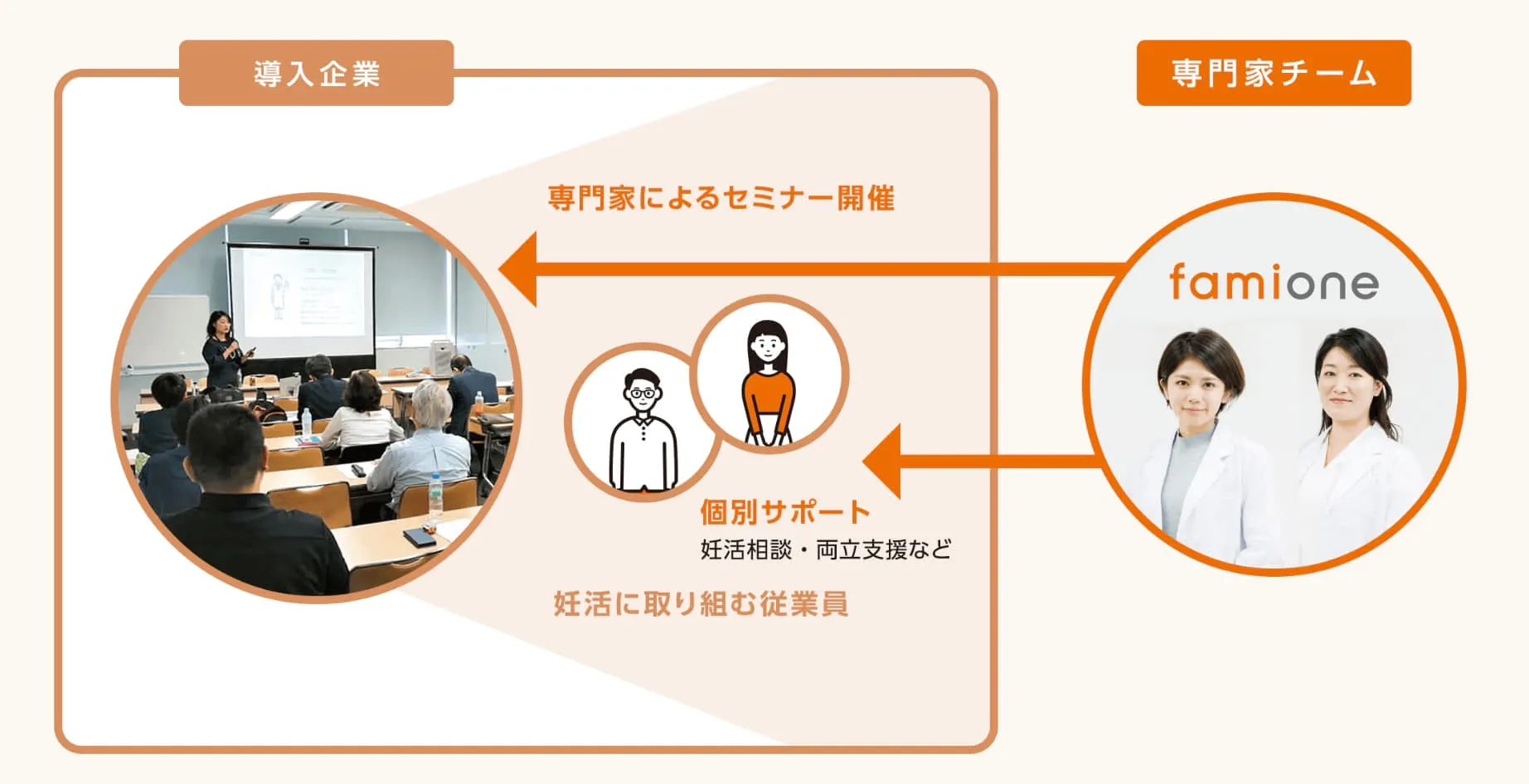 導入企業

専門家チーム

専門家によるセミナー開催

famione

個別サポート
妊活相談・両立支援など

妊活に取り組む従業員